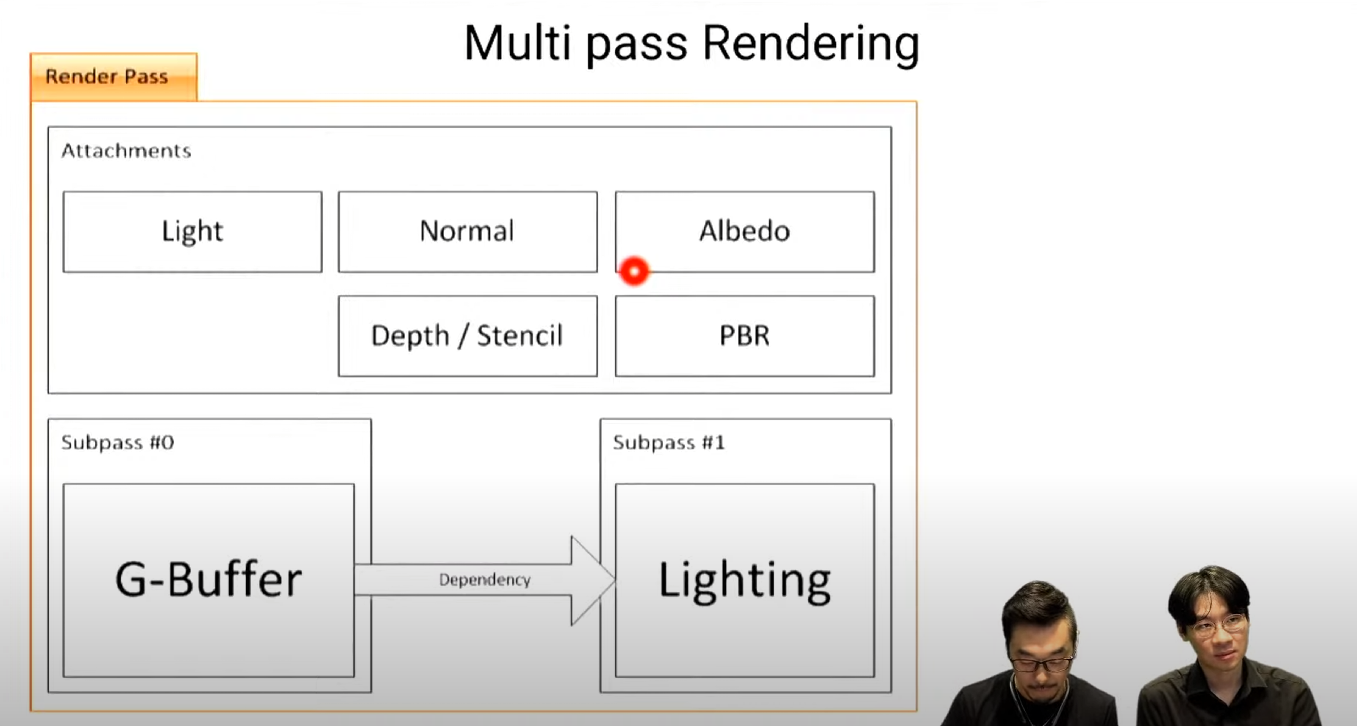 Multi pass Rendering

Render Pass

Attachments

Light

Normal

Albedo

Depth / Stencil

PBR

Subpass #0

G-Buffer

Dependency

Subpass #1

Lighting